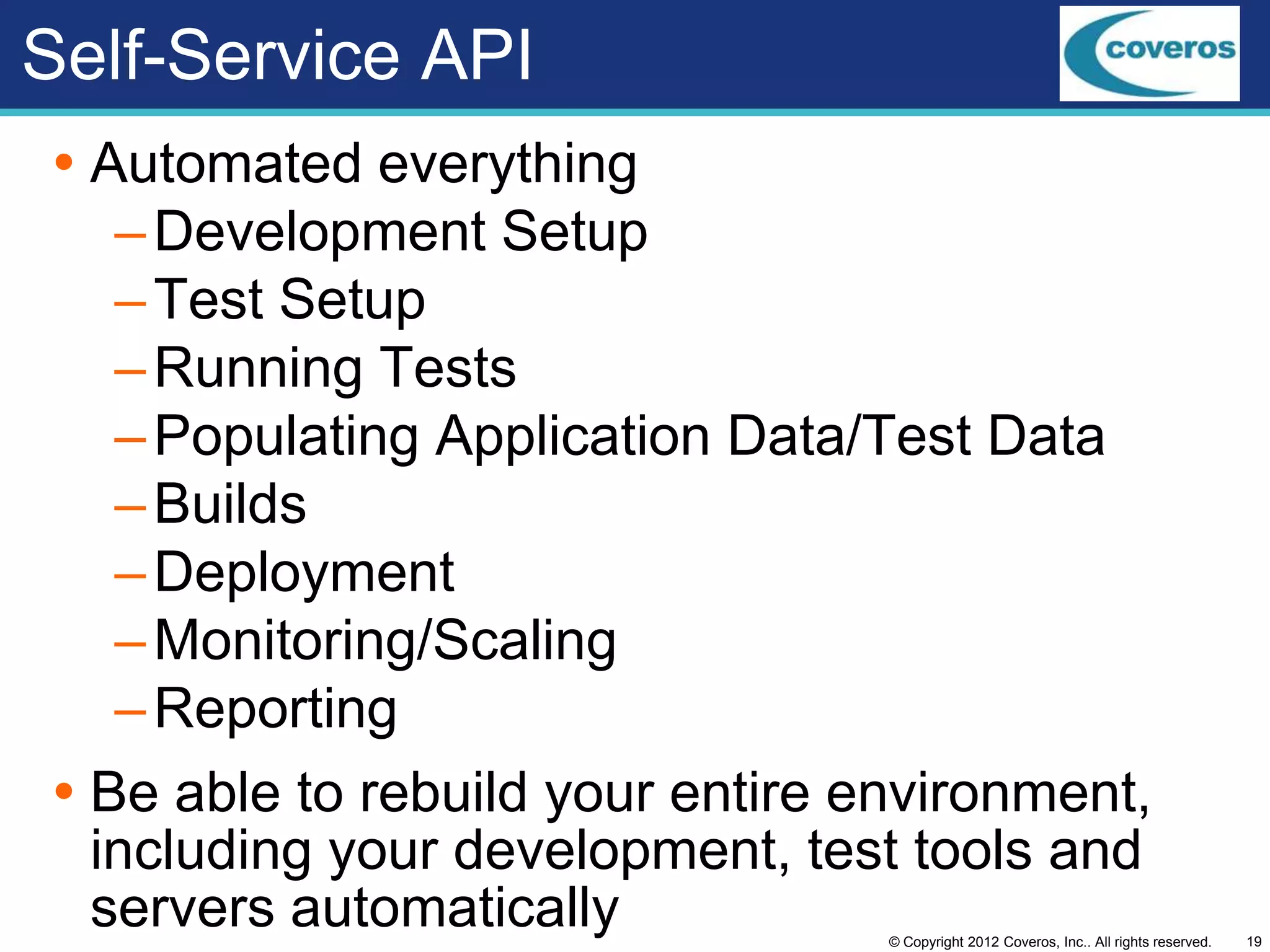 Self-Service API

coveros

• Automated everything
– Development Setup
– Test Setup
– Running Tests
– Populating Application Data/Test Data
– Builds
– Deployment
– Monitoring/Scaling
– Reporting

• Be able to rebuild your entire environment, including your development, test tools and servers automatically

© Copyright 2012 Coveros, Inc.. All rights reserved. 19